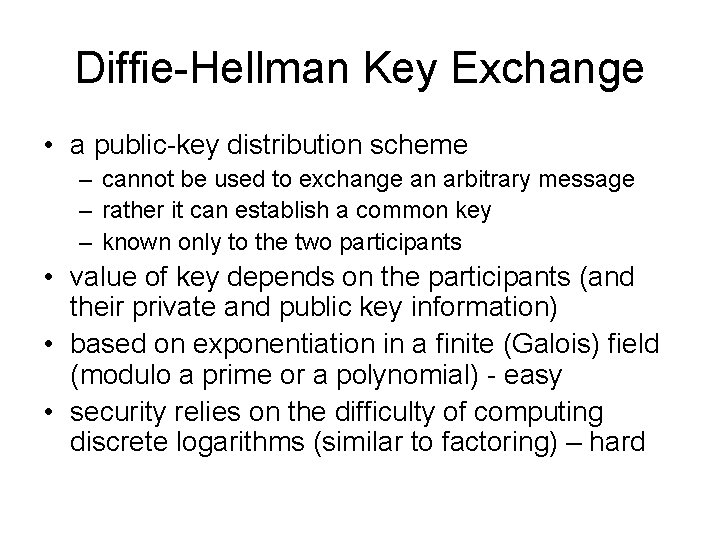 Diffie-Hellman Key Exchange

• a public-key distribution scheme
  – cannot be used to exchange an arbitrary message
  – rather it can establish a common key
  – known only to the two participants
• value of key depends on the participants (and their private and public key information)
• based on exponentiation in a finite (Galois) field (modulo a prime or a polynomial) - easy
• security relies on the difficulty of computing discrete logarithms (similar to factoring) – hard